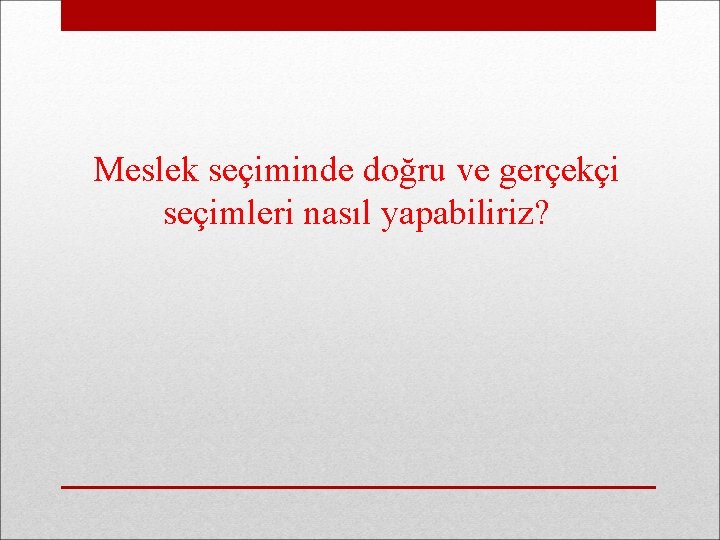 Meslek seçiminde doğru ve gerçekçi seçimleri nasıl yapabiliriz?